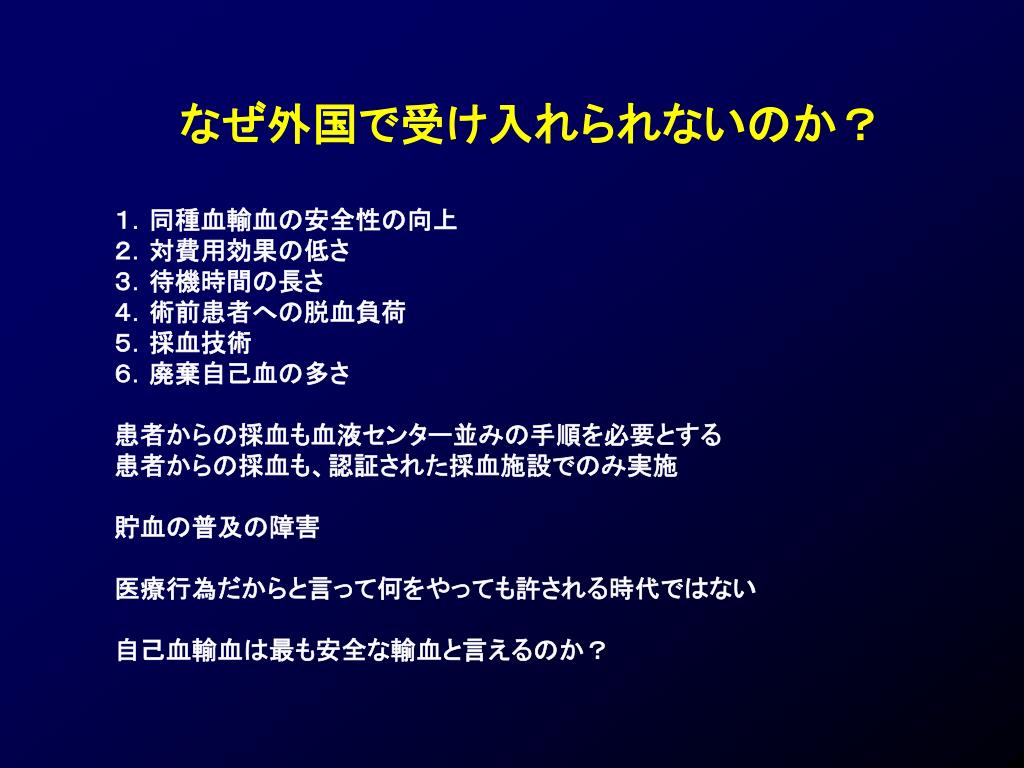 なぜ外国で受け入れられないのか？

１. 同種血輸血の安全性の向上
２. 対費用効果の低さ
３. 待機時間の長さ
４. 術前患者への脱血負荷
５. 採血技術
６. 廃棄自己血の多さ

患者からの採血も血液センター並みの手順を必要とする
患者からの採血も、認証された採血施設でのみ実施

貯血の普及の障害

医療行為だからと言って何をやっても許される時代ではない

自己血輸血は最も安全な輸血と言えるのか？